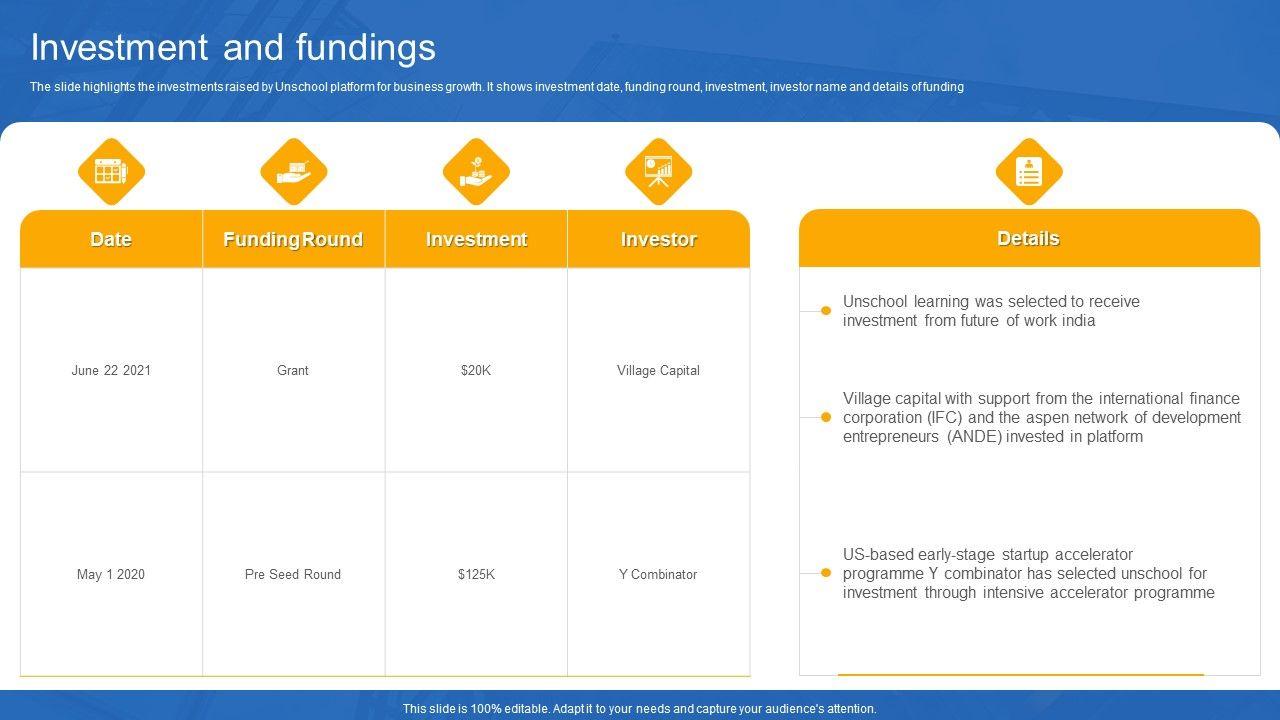 Investment and fundings

The slide highlights the investments raised by Unschool platform for business growth. It shows investment date, funding round, investment, investor name and details of funding

| Date | Funding Round | Investment | Investor |
|---|---|---|---|
| June 22 2021 | Grant | $20K | Village Capital |
| May 1 2020 | Pre Seed Round | $125K | Y Combinator |

Details

Unschool learning was selected to receive investment from future of work india

Village capital with support from the international finance corporation (IFC) and the aspen network of development entrepreneurs (ANDE) invested in platform

US-based early-stage startup accelerator programme Y combinator has selected unschool for investment through intensive accelerator programme

This slide is 100% editable. Adapt it to your needs and capture your audience's attention.